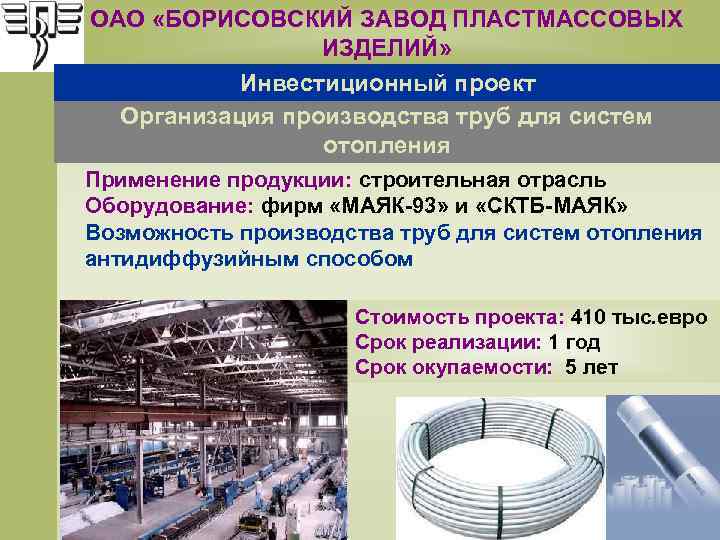 ОАО «БОРИСОВСКИЙ ЗАВОД ПЛАСТМАССОВЫХ ИЗДЕЛИЙ»

Инвестиционный проект

Организация производства труб для систем отопления

Применение продукции: строительная отрасль
Оборудование: фирм «МАЯК-93» и «СКТБ-МАЯК»
Возможность производства труб для систем отопления антидиффузийным способом

Стоимость проекта: 410 тыс.евро
Срок реализации: 1 год
Срок окупаемости: 5 лет